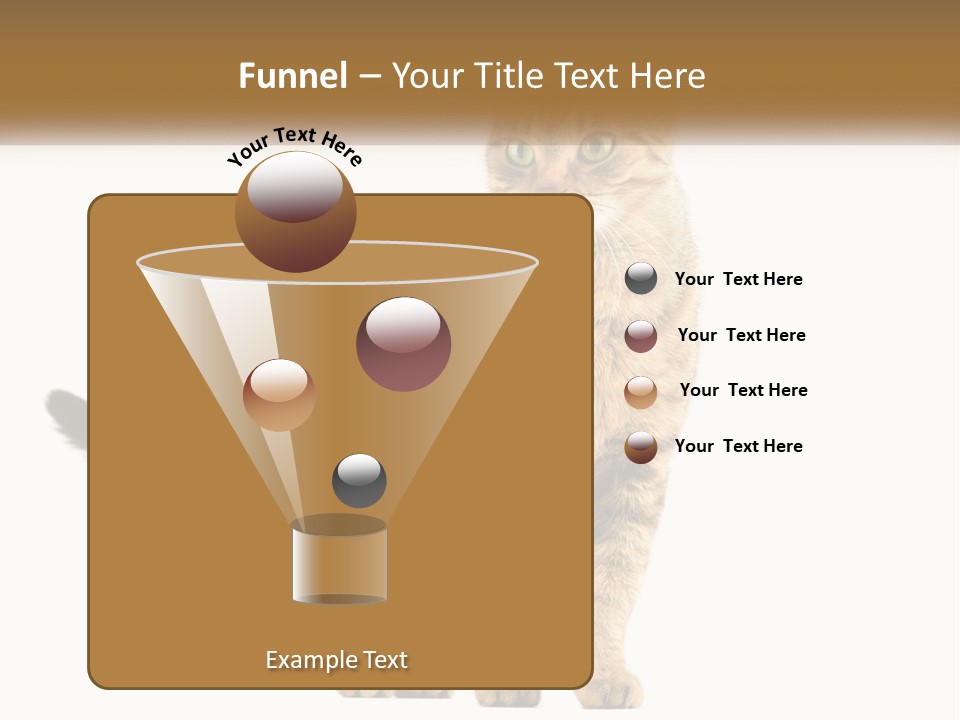 Funnel – Your Title Text Here

Your Text Here

Your Text Here

Your Text Here

Your Text Here

Your Text Here

Example Text